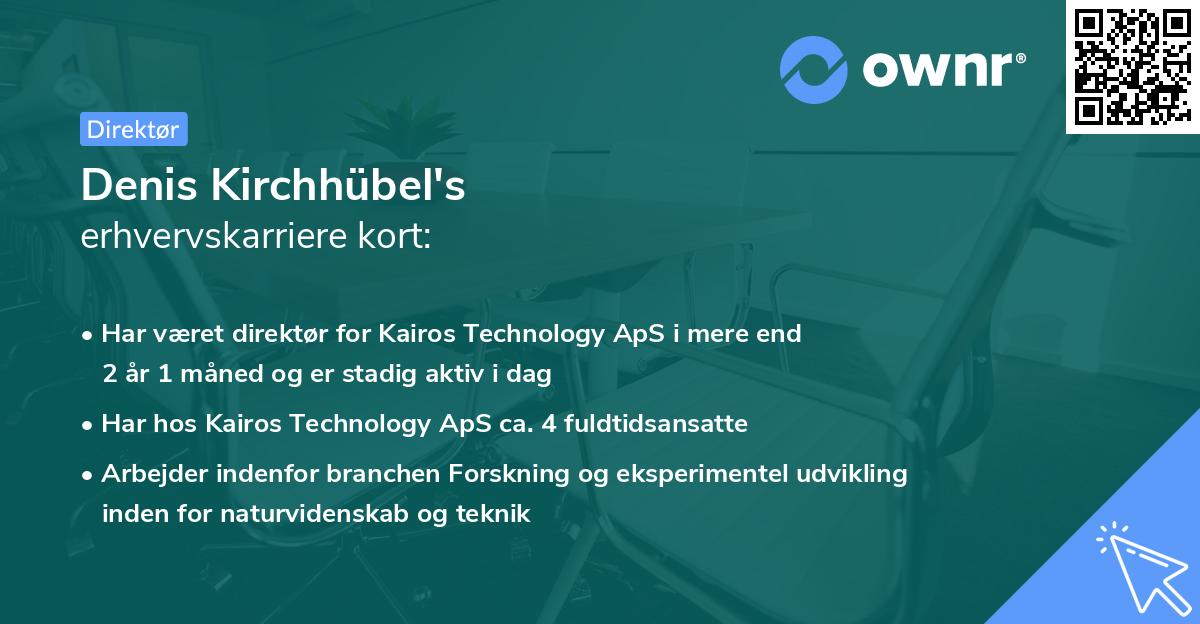 ownr®

Direktør

Denis Kirchhübel's
erhvervskarriere kort:

• Har været direktør for Kairos Technology ApS i mere end 2 år 1 måned og er stadig aktiv i dag

• Har hos Kairos Technology ApS ca. 4 fuldtidsansatte

• Arbejder indenfor branchen Forskning og eksperimentel udvikling inden for naturvidenskab og teknik